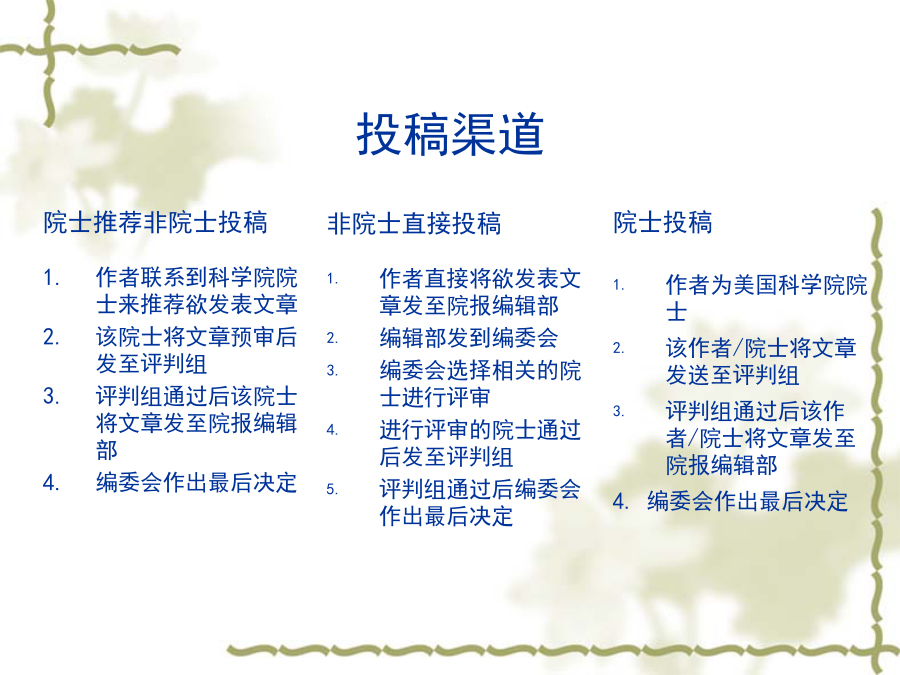 投稿渠道

院士推荐非院士投稿

1. 作者联系到科学院院士来推荐欲发表文章
2. 该院士将文章预审后发至评判组
3. 评判组通过后该院士将文章发至院报编辑部
4. 编委会作出最后决定

非院士直接投稿

1. 作者直接将欲发表文章发至院报编辑部
2. 编辑部发到编委会
3. 编委会选择相关的院士进行评审
4. 进行评审的院士通过后发至评判组
5. 评判组通过后编委会作出最后决定

院士投稿

1. 作者为美国科学院院士
2. 该作者/院士将文章发送至评判组
3. 评判组通过后该作者/院士将文章发至院报编辑部
4. 编委会作出最后决定